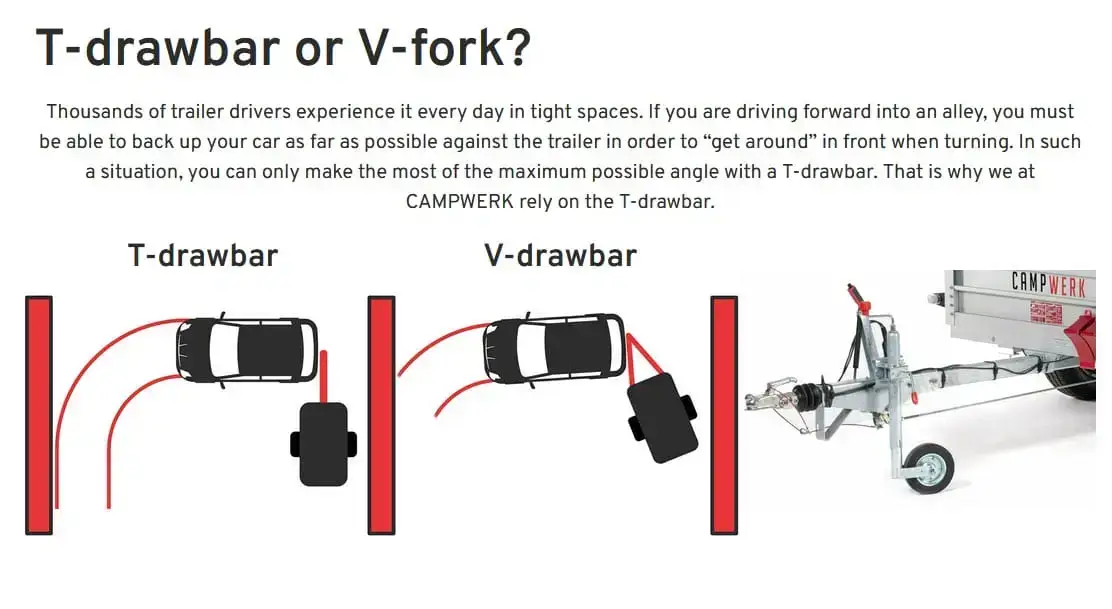 T-drawbar or V-fork?

Thousands of trailer drivers experience it every day in tight spaces. If you are driving forward into an alley, you must be able to back up your car as far as possible against the trailer in order to "get around" in front when turning. In such a situation, you can only make the most of the maximum possible angle with a T-drawbar. That is why we at CAMPWERK rely on the T-drawbar.

T-drawbar

V-drawbar

CAMPWERK